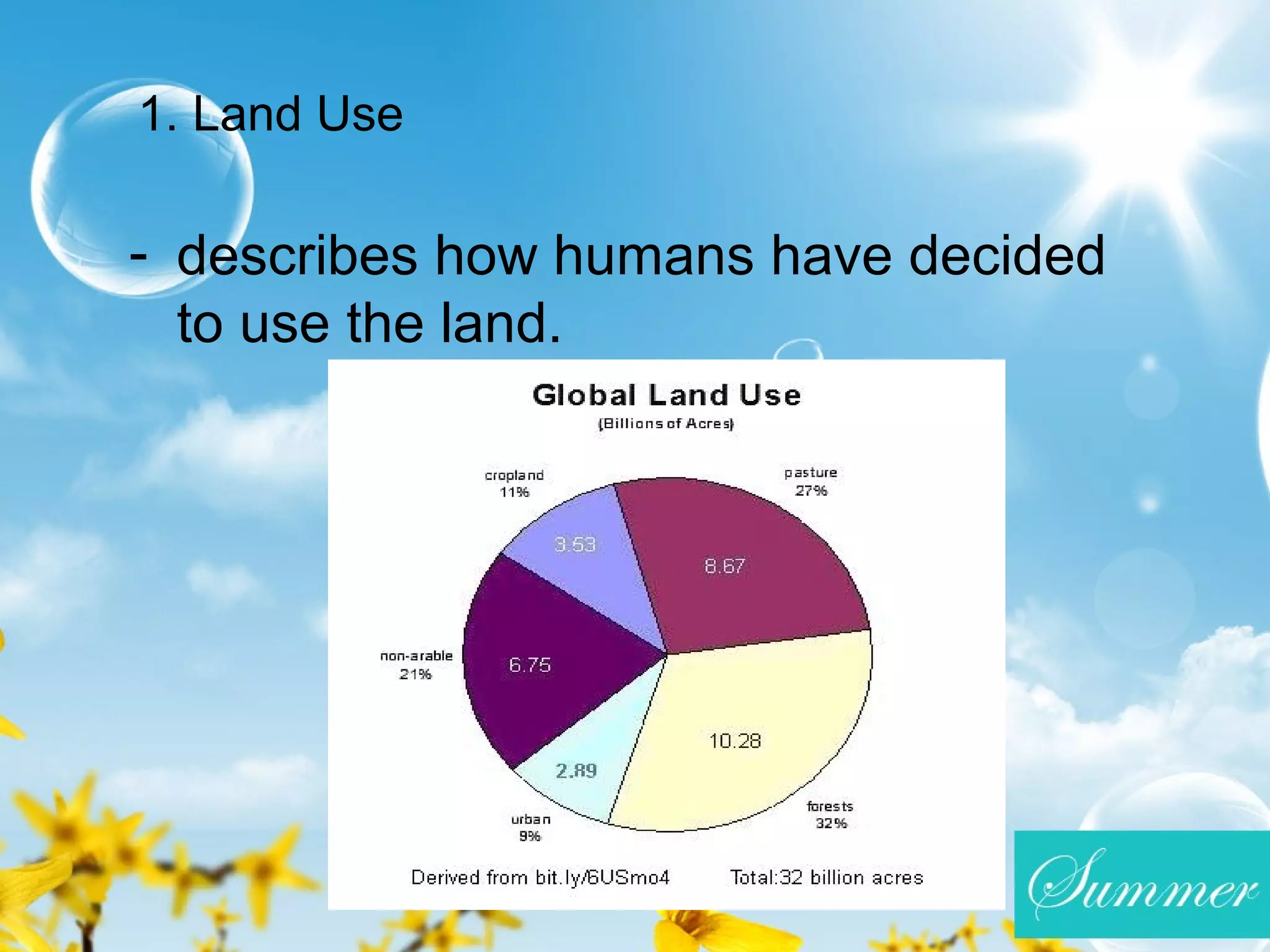 1. Land Use

- describes how humans have decided to use the land.

Global Land Use
(Billions of Acres)

cropland
11%

pasture
27%

3.53

8.67

non-arable
21%

6.75

10.28

2.89

urban
9%

forests
32%

Derived from bit.ly/6USmo4

Total:32 billion acres

Summer